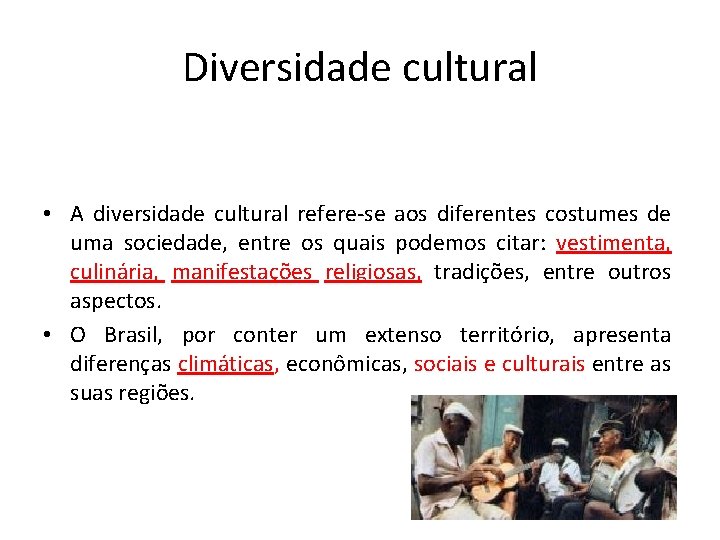 Diversidade cultural

• A diversidade cultural refere-se aos diferentes costumes de uma sociedade, entre os quais podemos citar: vestimenta, culinária, manifestações religiosas, tradições, entre outros aspectos.

• O Brasil, por conter um extenso território, apresenta diferenças climáticas, econômicas, sociais e culturais entre as suas regiões.